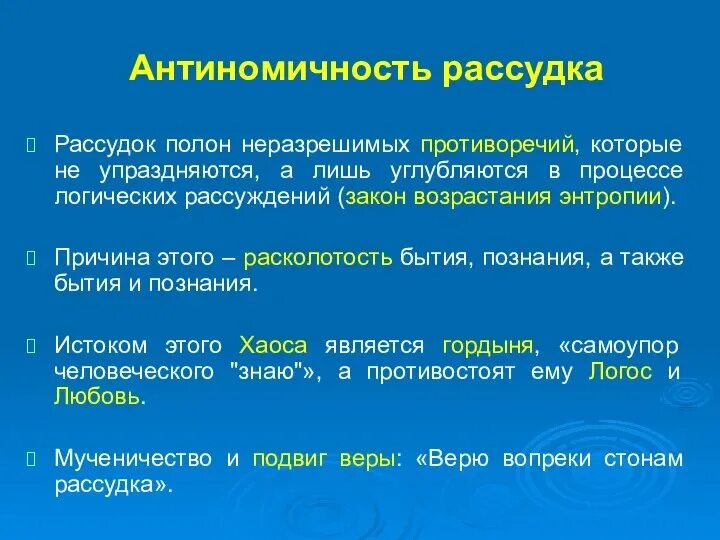 Антиномичность рассудка

Рассудок полон неразрешимых противоречий, которые не упраздняются, а лишь углубляются в процессе логических рассуждений (закон возрастания энтропии).

Причина этого – расколотость бытия, познания, а также бытия и познания.

Истоком этого Хаоса является гордыня, «самоупор человеческого "знаю"», а противостоят ему Логос и Любовь.

Мученичество и подвиг веры: «Верю вопреки стонам рассудка».